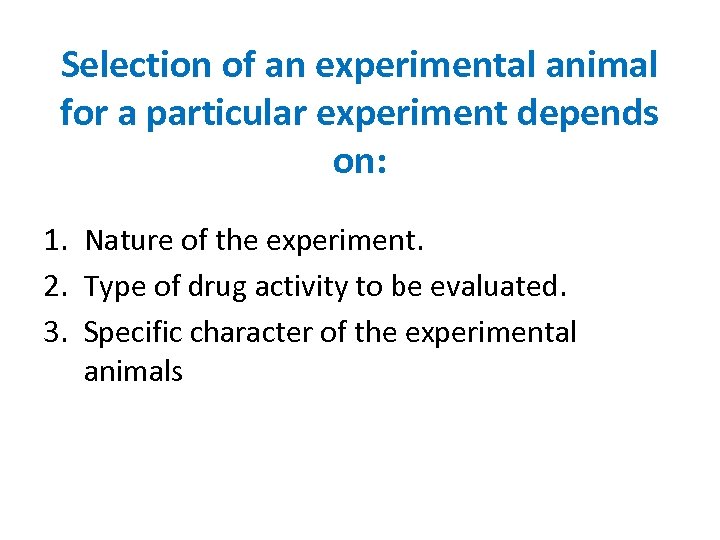 Selection of an experimental animal for a particular experiment depends on:

1. Nature of the experiment.
2. Type of drug activity to be evaluated.
3. Specific character of the experimental animals